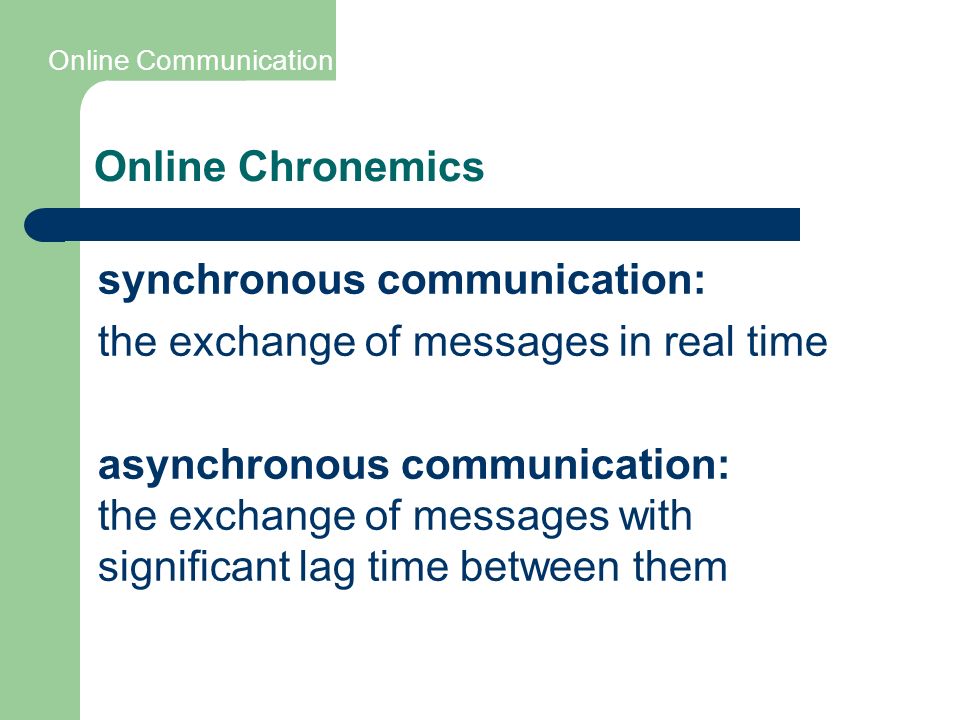 Online Communication

Online Chronemics

synchronous communication:

the exchange of messages in real time

asynchronous communication:
the exchange of messages with significant lag time between them